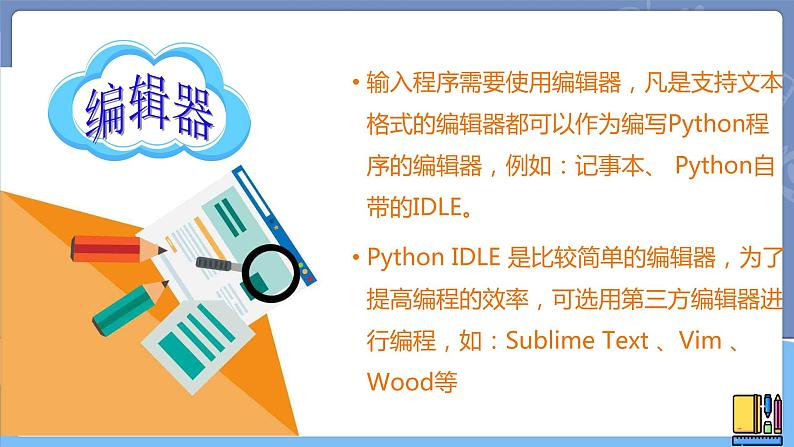 编辑器

• 输入程序需要使用编辑器，凡是支持文本格式的编辑器都可以作为编写Python程序的编辑器，例如：记事本、 Python自带的IDLE。

• Python IDLE 是比较简单的编辑器，为了提高编程的效率，可选用第三方编辑器进行编程，如：Sublime Text 、Vim 、Wood等